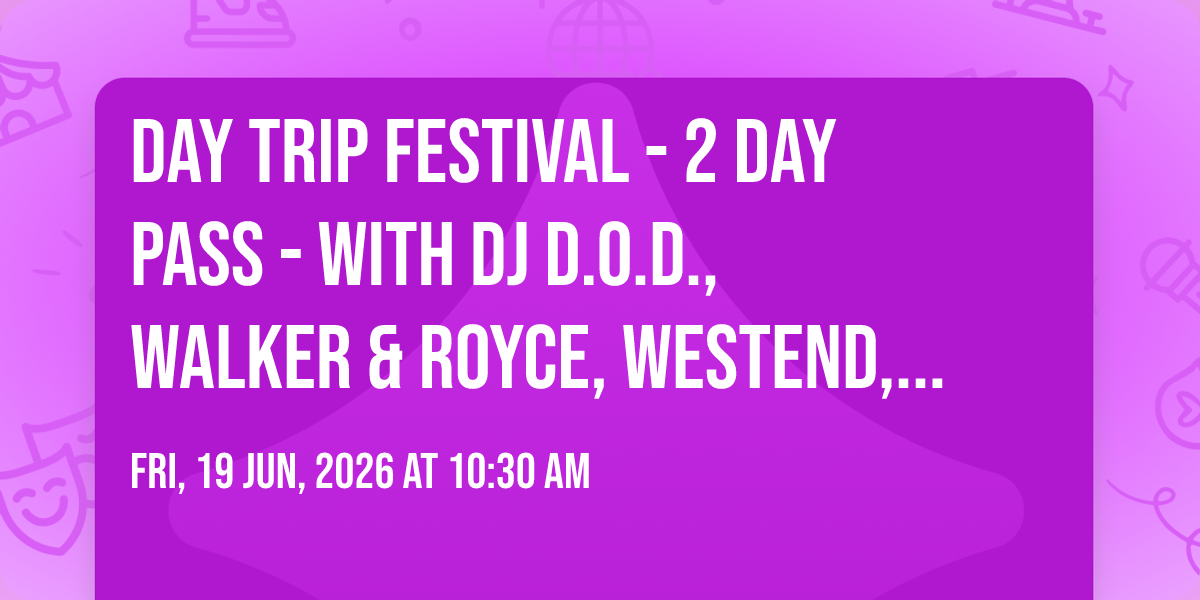 DAY TRIP FESTIVAL - 2 DAY PASS - WITH DJ D.O.D., WALKER & ROYCE, WESTEND,...

FRI, 19 JUN, 2026 AT 10:30 AM